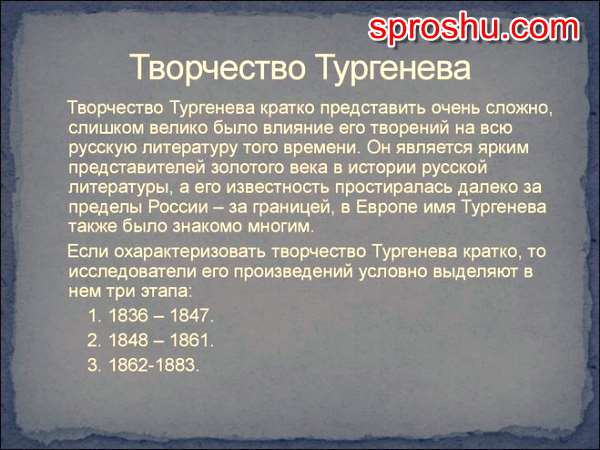 sproshu.com

Творчество Тургенева

Творчество Тургенева кратко представить очень сложно, слишком велико было влияние его творений на всю русскую литературу того времени. Он является ярким представителей золотого века в истории русской литературы, а его известность простиралась далеко за пределы России – за границей, в Европе имя Тургенева также было знакомо многим.

Если охарактеризовать творчество Тургенева кратко, то исследователи его произведений условно выделяют в нем три этапа:

1. 1836 – 1847.
2. 1848 – 1861.
3. 1862-1883.